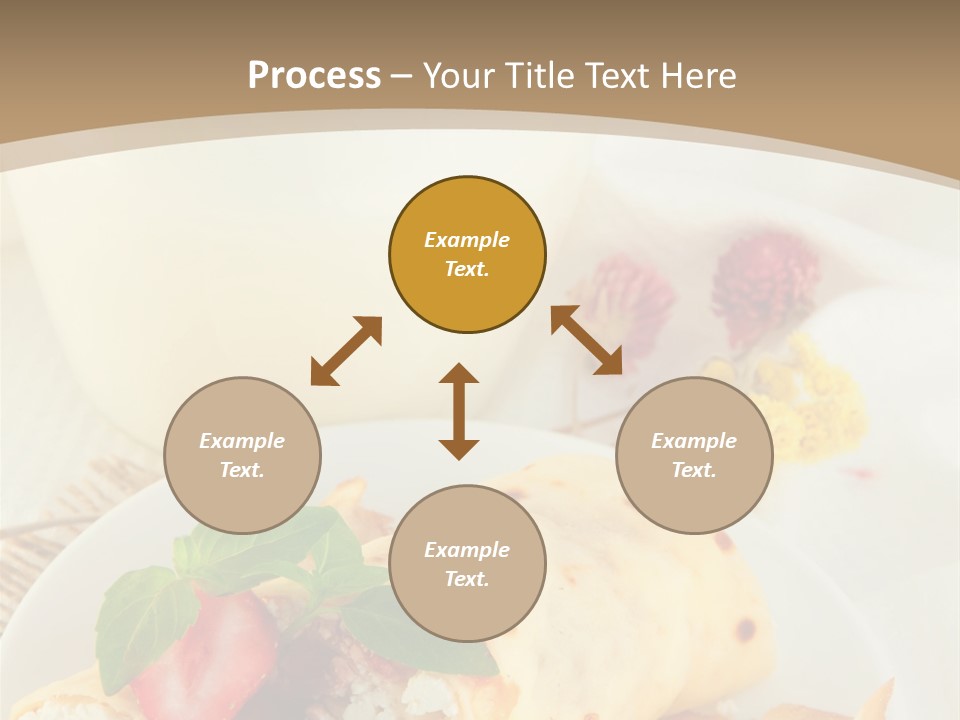 Process – Your Title Text Here

Example Text.

Example Text.

Example Text.

Example Text.